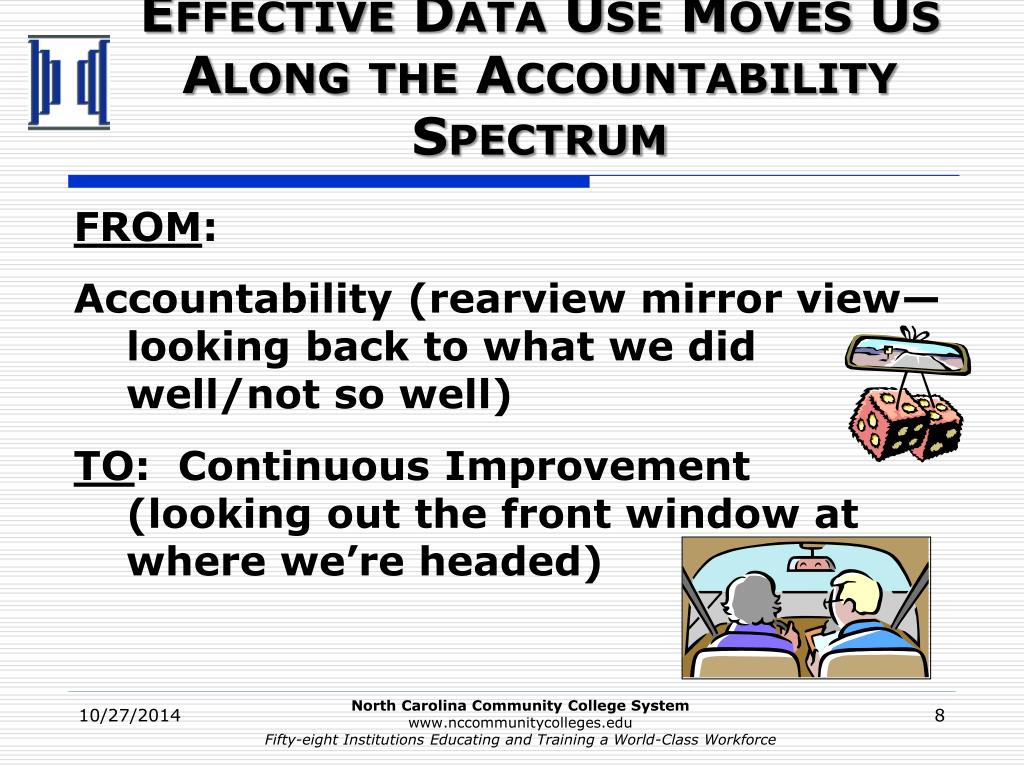 EFFECTIVE DATA USE MOVES US ALONG THE ACCOUNTABILITY SPECTRUM

FROM:

Accountability (rearview mirror view—looking back to what we did well/not so well)

TO: Continuous Improvement (looking out the front window at where we're headed)

10/27/2014

North Carolina Community College System
www.nccommunitycolleges.edu
Fifty-eight Institutions Educating and Training a World-Class Workforce

8